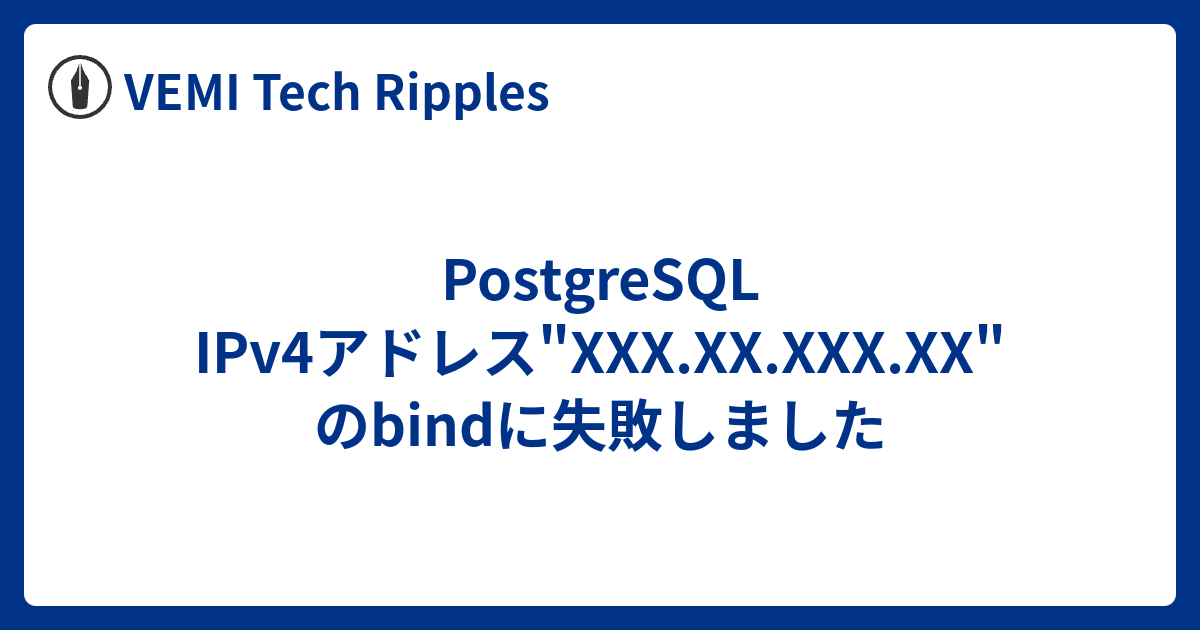 VEMI Tech Ripples

PostgreSQL IPv4アドレス"XXX.XX.XXX.XX"のbindに失敗しました